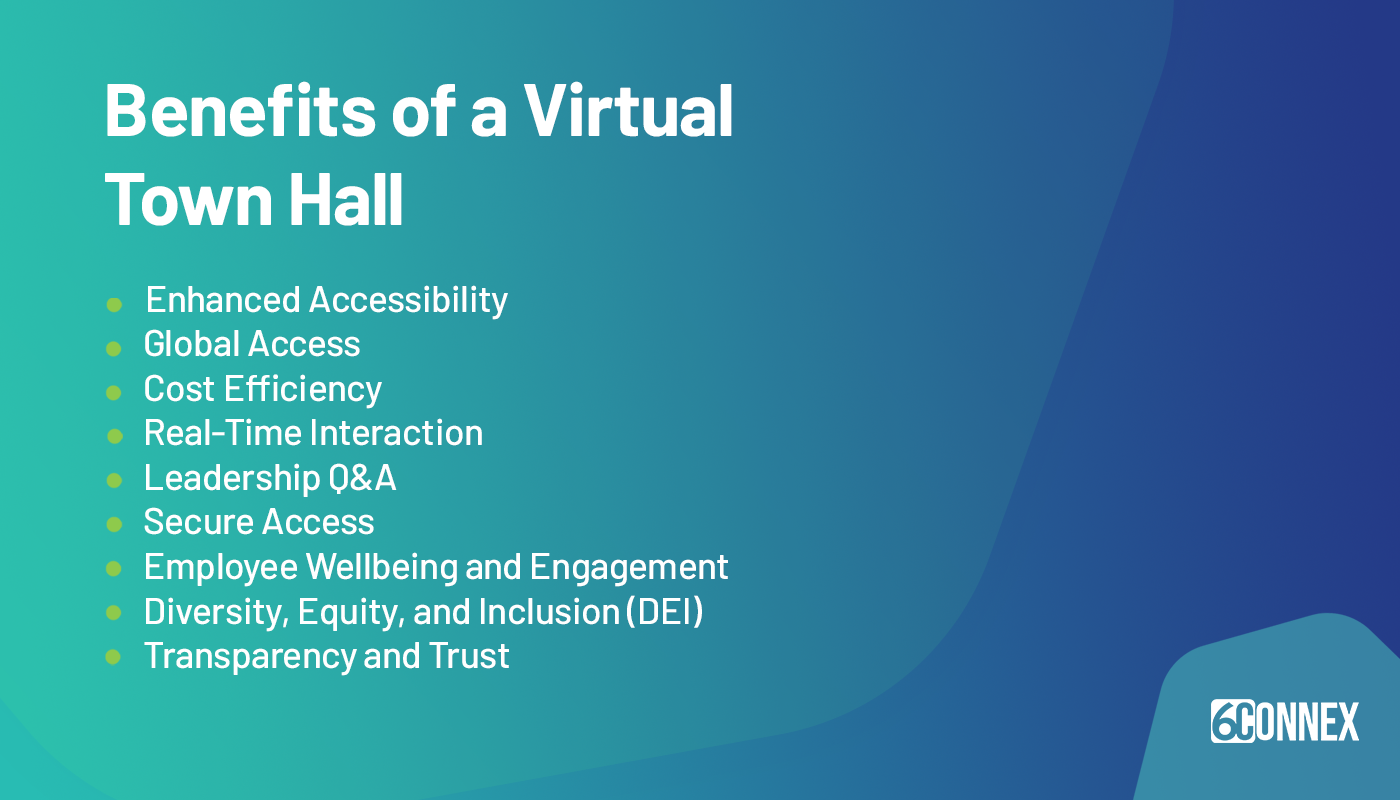 Benefits of a Virtual Town Hall

- Enhanced Accessibility
- Global Access
- Cost Efficiency
- Real-Time Interaction
- Leadership Q&A
- Secure Access
- Employee Wellbeing and Engagement
- Diversity, Equity, and Inclusion (DEI)
- Transparency and Trust

6CONNEX